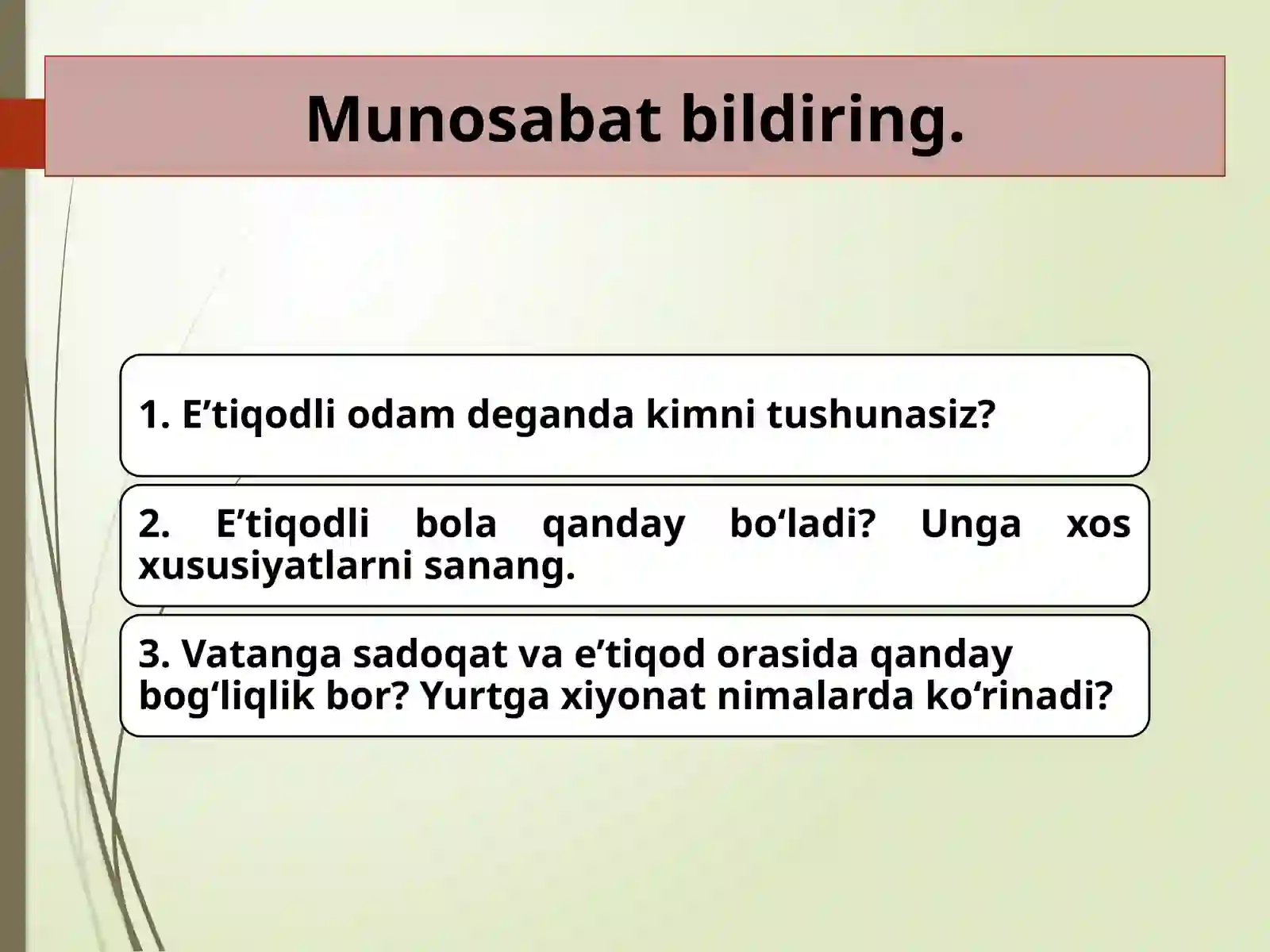 Munosabat bildiring.

1. E’tiqodli odam deganda kimni tushunasiz?

2. E’tiqodli bola qanday bo‘ladi? Unga xos xususiyatlarni sanang.

3. Vatanga sadoqat va e’tiqod orasida qanday bog‘liqlik bor? Yurtga xiyonat nimalarda ko‘rinadi?